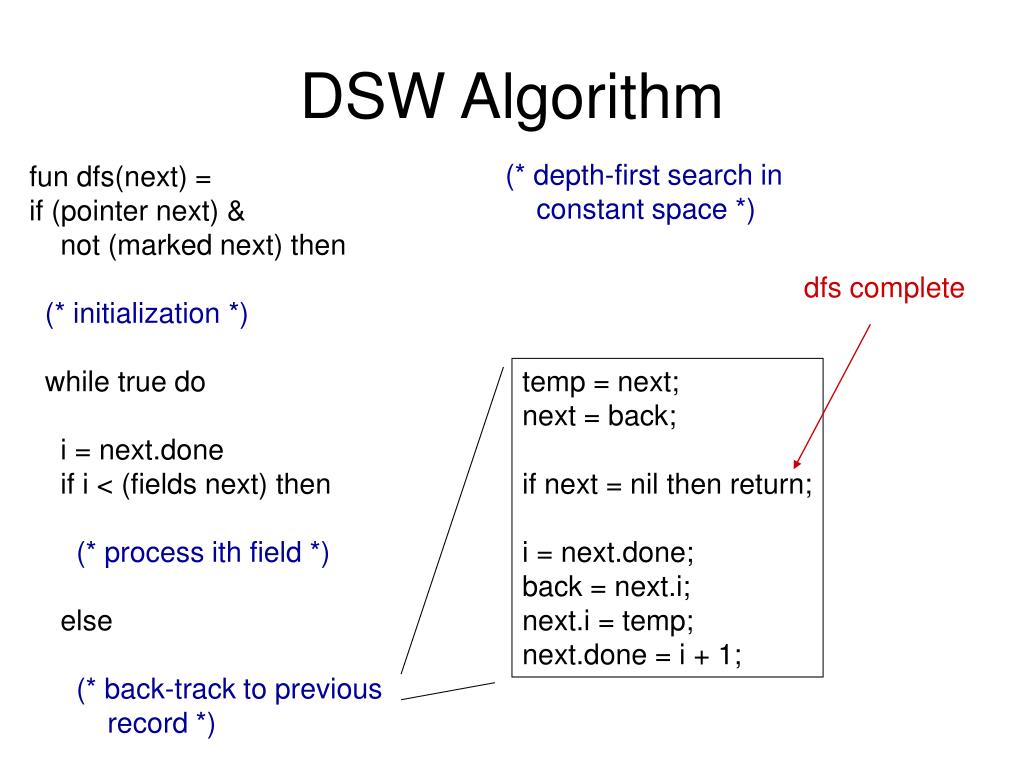 DSW Algorithm

fun dfs(next) =
if (pointer next) &
not (marked next) then

(* initialization *)

while true do

i = next.done
if i < (fields next) then

(* process ith field *)

else

(* back-track to previous record *)

(* depth-first search in constant space *)

dfs complete

temp = next;
next = back;

if next = nil then return;

i = next.done;
back = next.i;
next.i = temp;
next.done = i + 1;